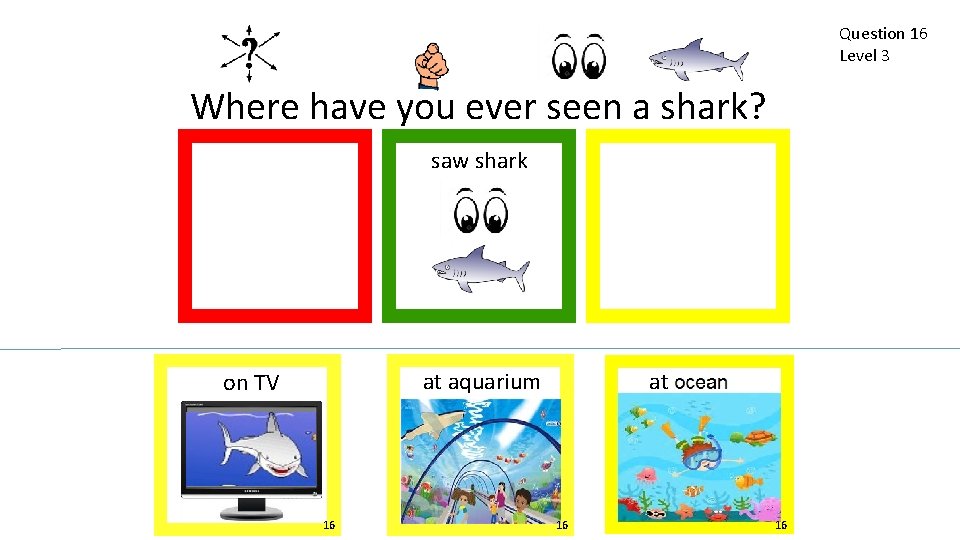 Question 16
Level 3

?

Where have you ever seen a shark?

saw shark

on TV

16

at aquarium

16

at ocean

16